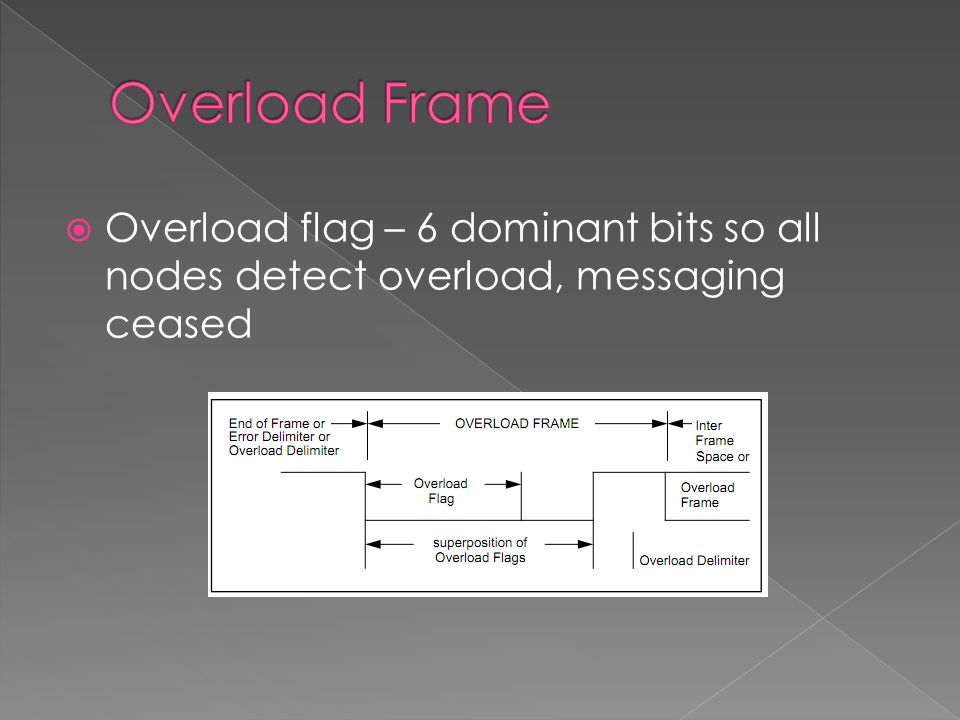 Overload Frame

Overload flag – 6 dominant bits so all nodes detect overload, messaging ceased

End of Frame or Error Delimiter or Overload Delimiter

OVERLOAD FRAME

Inter Frame Space or

Overload Frame

Overload Flag

superposition of Overload Flags

Overload Delimiter